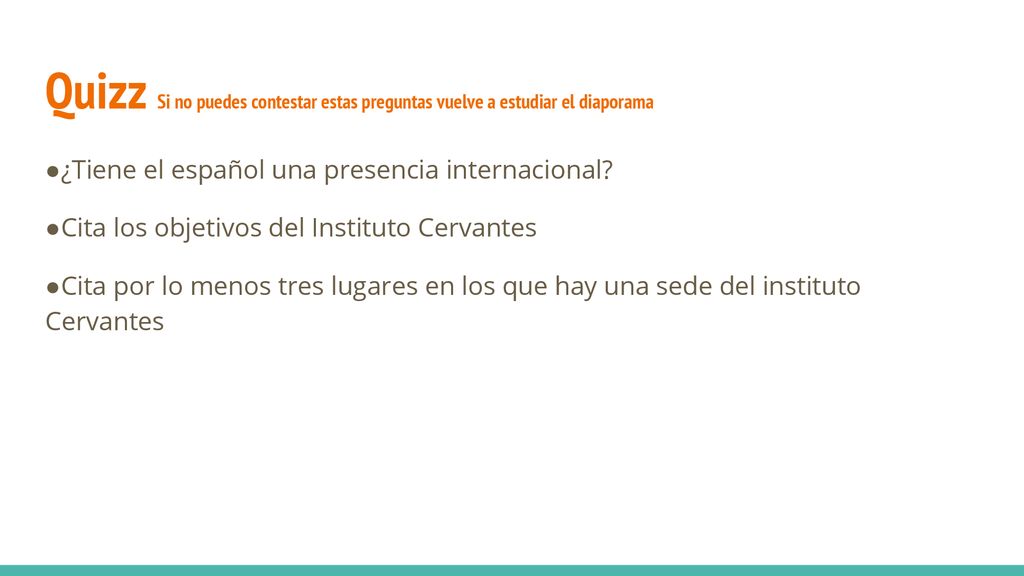 Quizz Si no puedes contestar estas preguntas vuelve a estudiar el diaporama

●¿Tiene el español una presencia internacional?

●Cita los objetivos del Instituto Cervantes

●Cita por lo menos tres lugares en los que hay una sede del instituto Cervantes